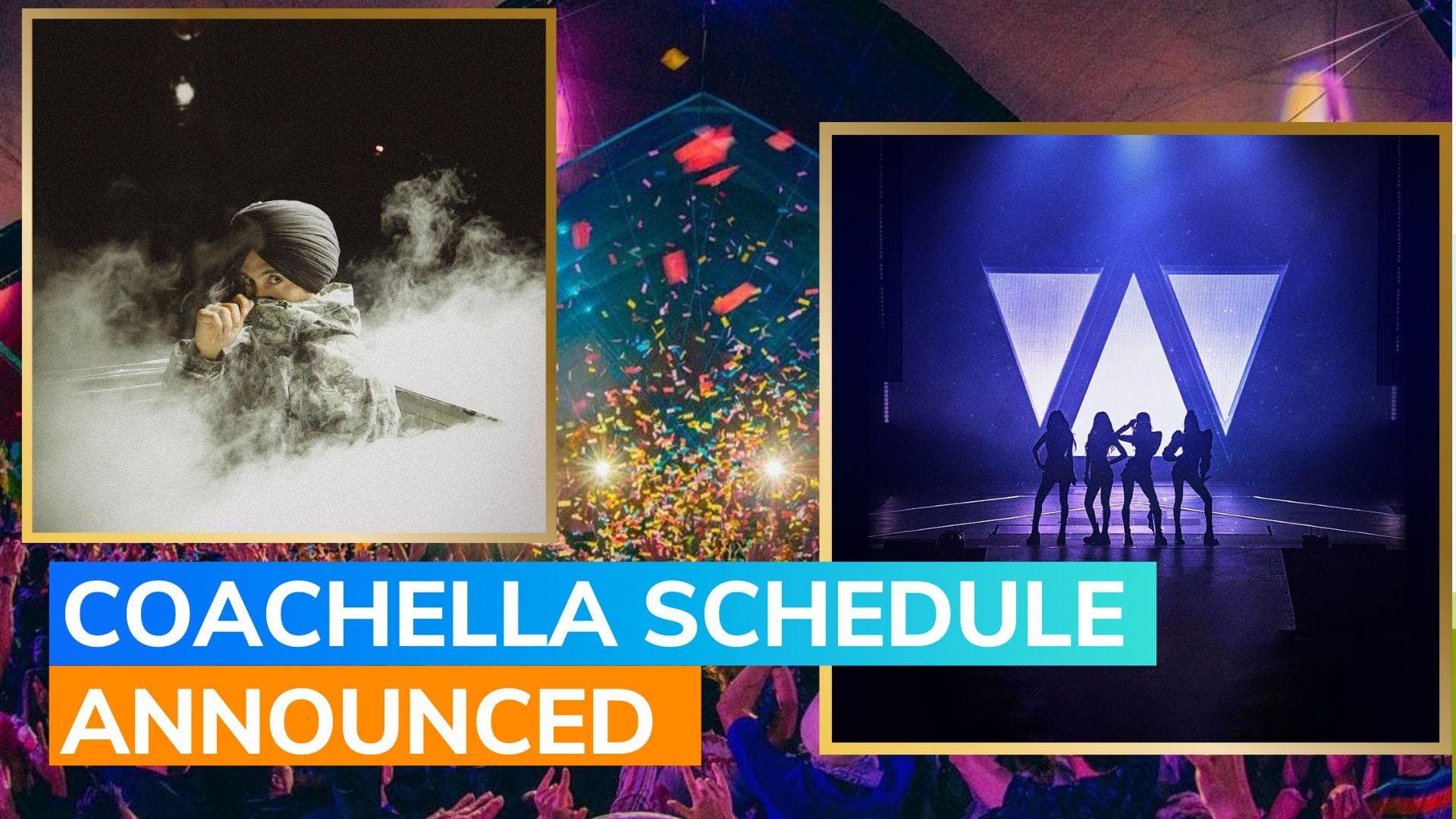 COACHELLA SCHEDULE
ANNOUNCED